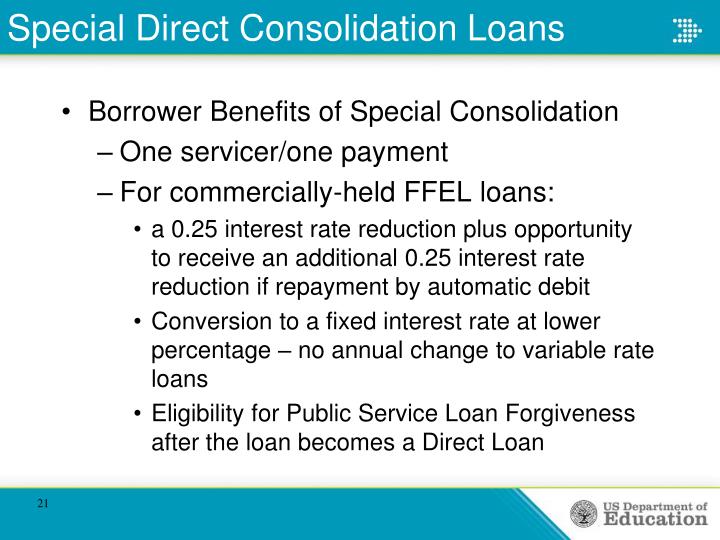 Special Direct Consolidation Loans

• Borrower Benefits of Special Consolidation
– One servicer/one payment
– For commercially-held FFEL loans:
• a 0.25 interest rate reduction plus opportunity to receive an additional 0.25 interest rate reduction if repayment by automatic debit
• Conversion to a fixed interest rate at lower percentage – no annual change to variable rate loans
• Eligibility for Public Service Loan Forgiveness after the loan becomes a Direct Loan

21

US Department of Education